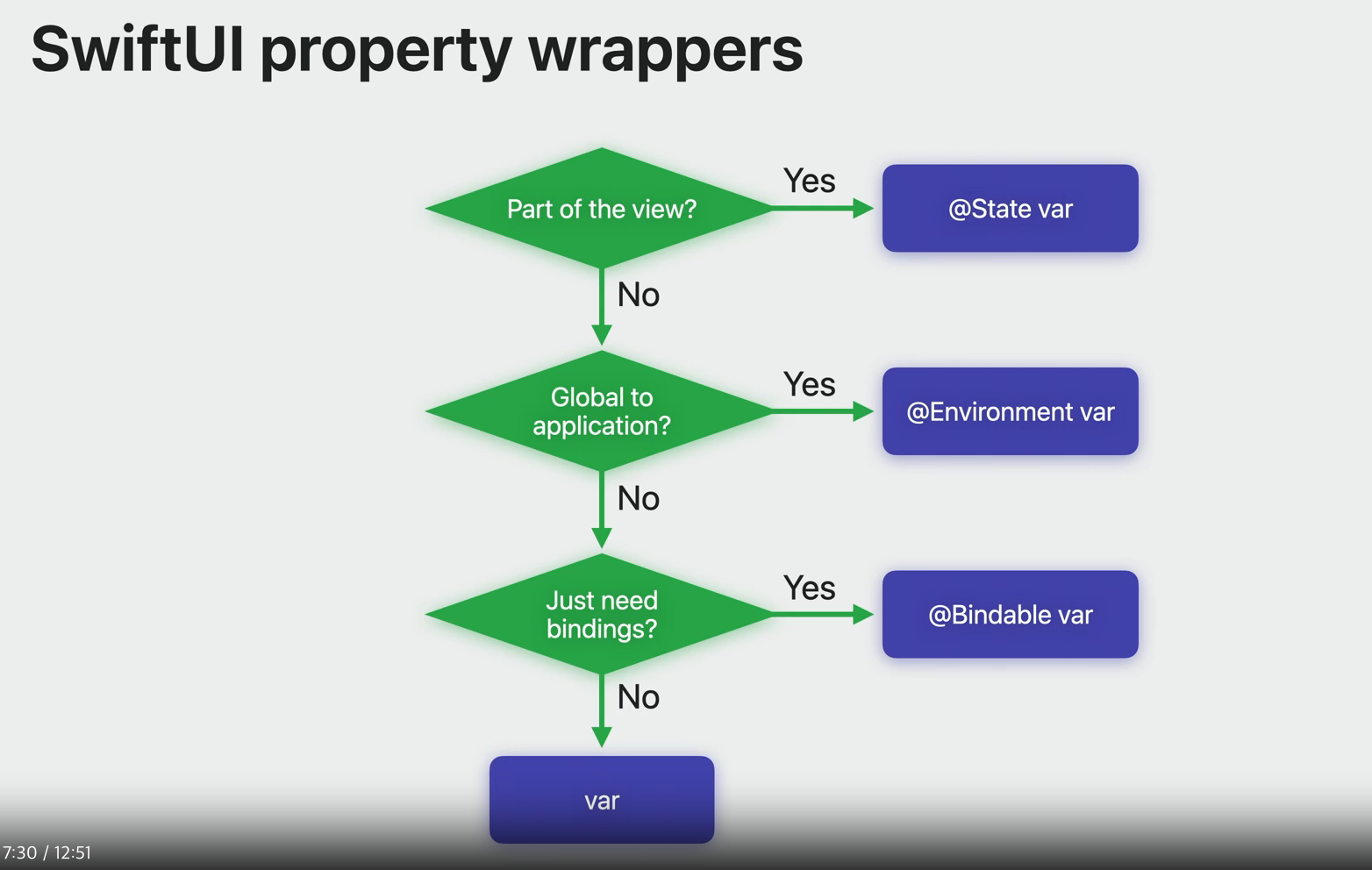 SwiftUI property wrappers

Part of the view?

Yes

@State var

No

Global to application?

Yes

@Environment var

No

Just need bindings?

Yes

@Bindable var

No

var

7:30 / 12:51